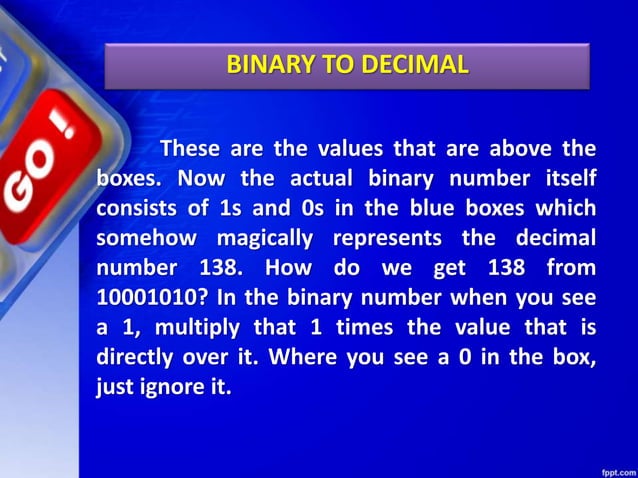 GO!

BINARY TO DECIMAL

These are the values that are above the boxes. Now the actual binary number itself consists of 1s and 0s in the blue boxes which somehow magically represents the decimal number 138. How do we get 138 from 10001010? In the binary number when you see a 1, multiply that 1 times the value that is directly over it. Where you see a 0 in the box, just ignore it.

fppt.com